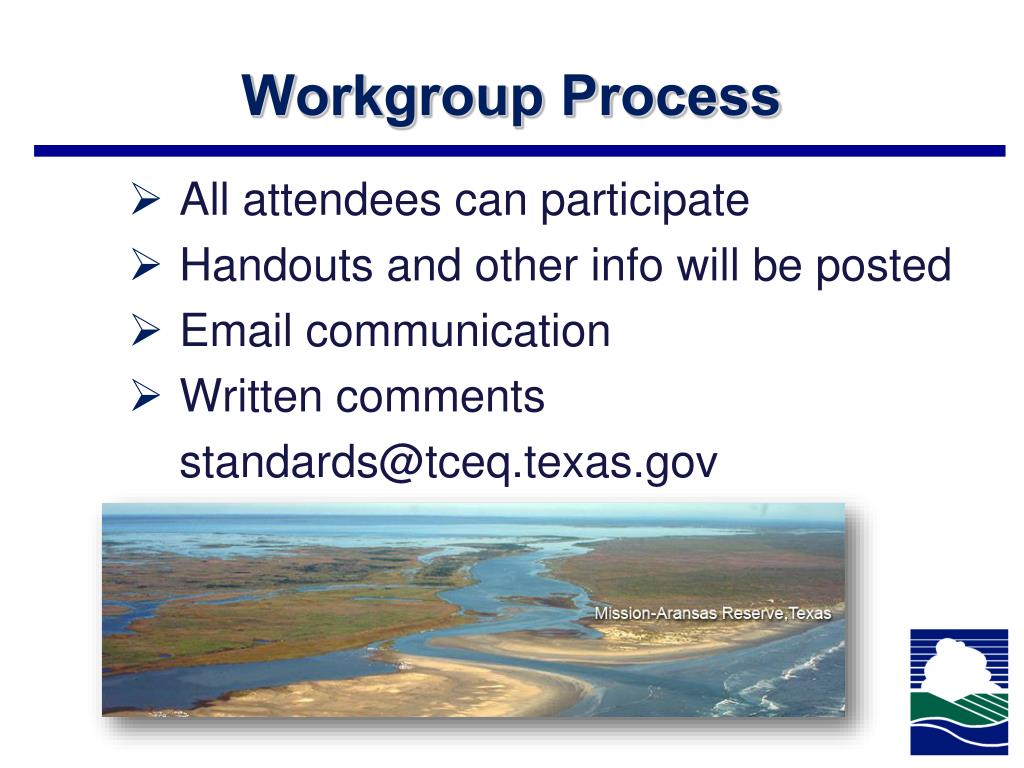 Workgroup Process

➢ All attendees can participate
➢ Handouts and other info will be posted
➢ Email communication
➢ Written comments
standards@tceq.texas.gov

Mission-Aransas Reserve,Texas